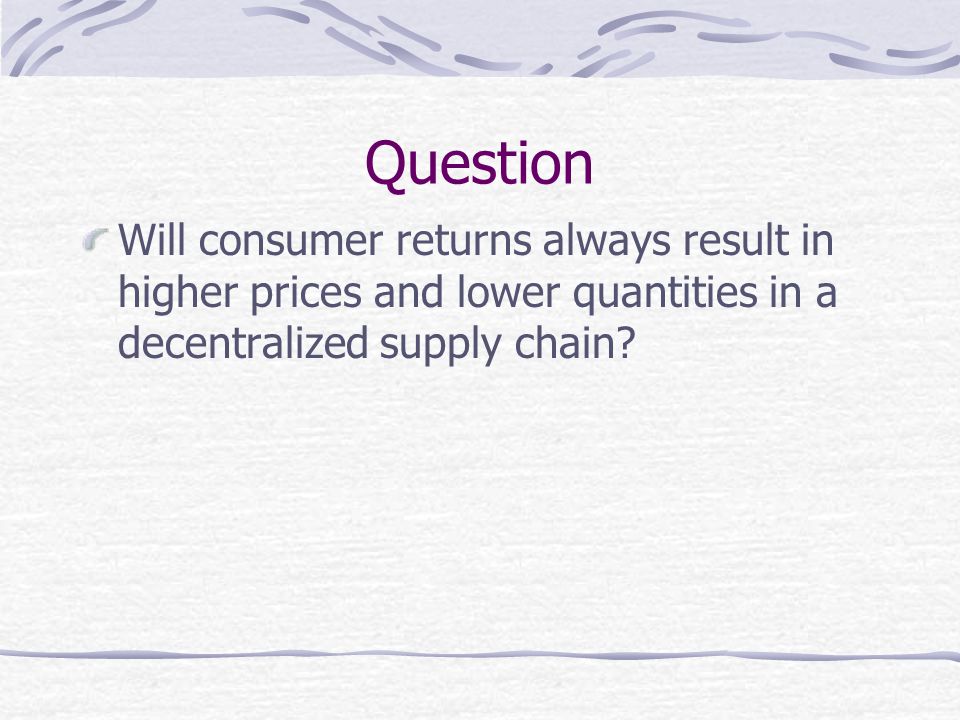 Question

Will consumer returns always result in higher prices and lower quantities in a decentralized supply chain?